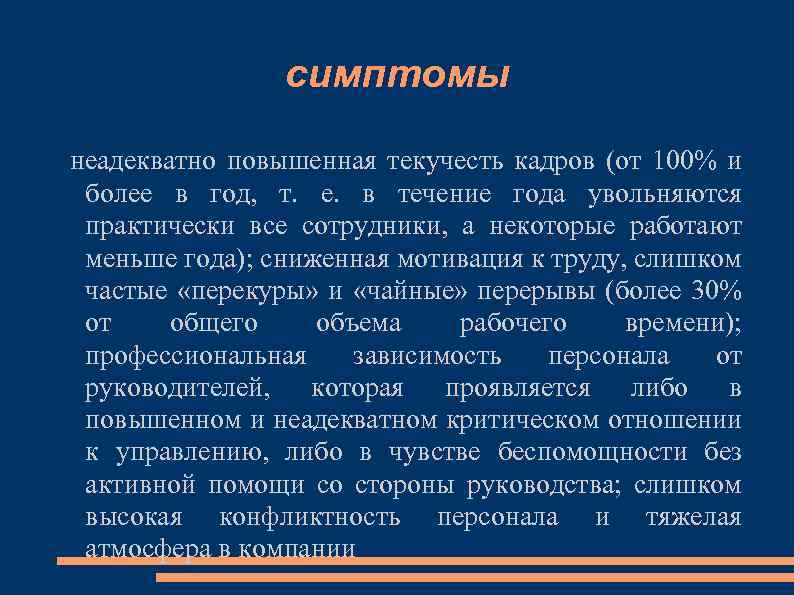 симптомы

неадекватно повышенная текучесть кадров (от 100% и более в год, т. е. в течение года увольняются практически все сотрудники, а некоторые работают меньше года); сниженная мотивация к труду, слишком частые «перекуры» и «чайные» перерывы (более 30% от общего объема рабочего времени); профессиональная зависимость персонала от руководителей, которая проявляется либо в повышенном и неадекватном критическом отношении к управлению, либо в чувстве беспомощности без активной помощи со стороны руководства; слишком высокая конфликтность персонала и тяжелая атмосфера в компании